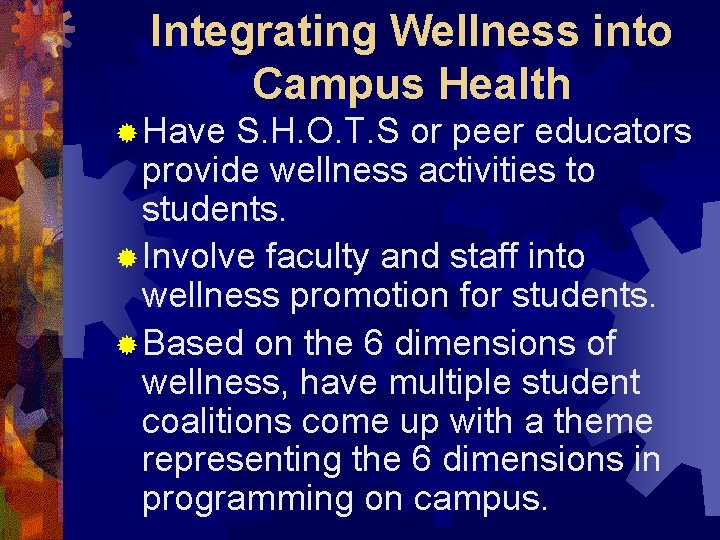 Integrating Wellness into Campus Health

Have S.H.O.T.S or peer educators provide wellness activities to students.

Involve faculty and staff into wellness promotion for students.

Based on the 6 dimensions of wellness, have multiple student coalitions come up with a theme representing the 6 dimensions in programming on campus.